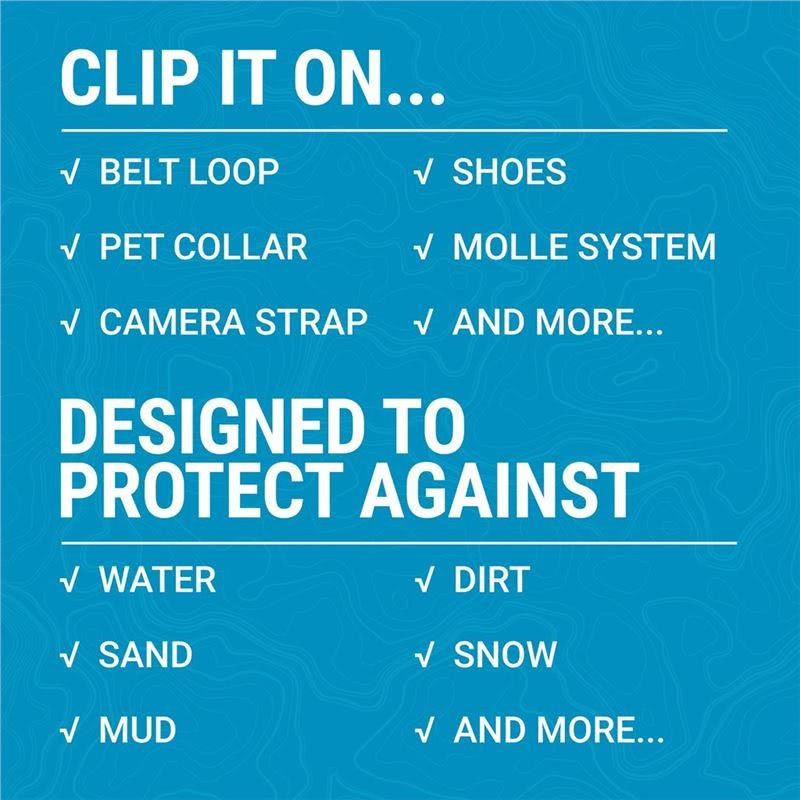 CLIP IT ON...

√ BELT LOOP
√ PET COLLAR
√ CAMERA STRAP

√ SHOES
√ MOLLE SYSTEM
√ AND MORE...

DESIGNED TO PROTECT AGAINST

√ WATER
√ SAND
√ MUD

√ DIRT
√ SNOW
√ AND MORE...